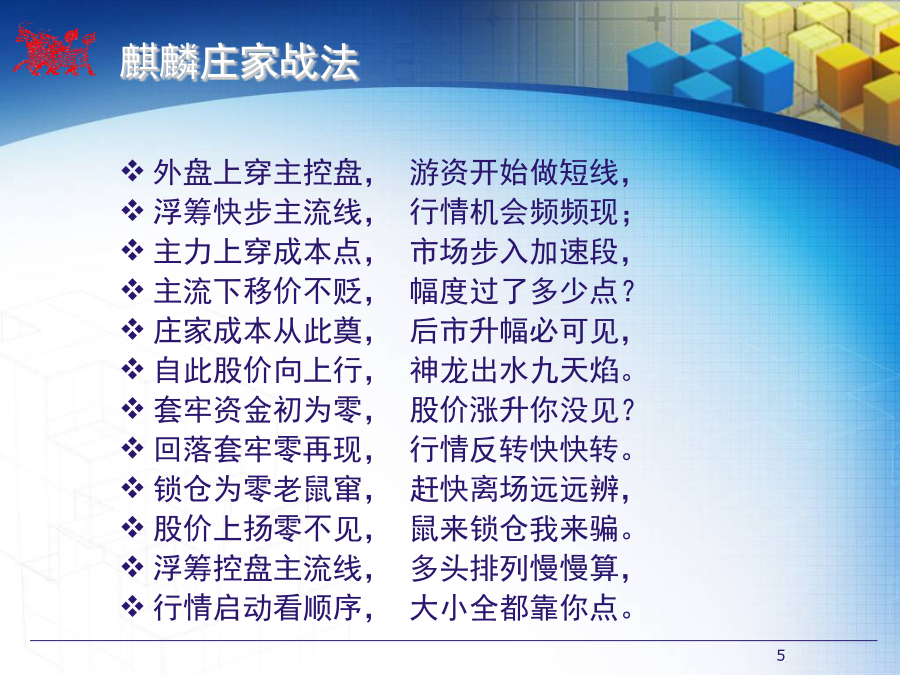 麒麟庄家战法

❖ 外盘上穿主控盘， 游资开始做短线，
❖ 浮筹快步主流线， 行情机会频频现；
❖ 主力上穿成本点， 市场步入加速段，
❖ 主流下移价不贬， 幅度过了多少点？
❖ 庄家成本从此奠， 后市升幅必可见，
❖ 自此股价向上行， 神龙出水九天焰。
❖ 套牢资金初为零， 股价涨升你没见？
❖ 回落套牢零再现， 行情反转快快转。
❖ 锁仓为零老鼠窜， 赶快离场远远辨，
❖ 股价上扬零不见， 鼠来锁仓我来骗。
❖ 浮筹控盘主流线， 多头排列慢慢算，
❖ 行情启动看顺序， 大小全都靠你点。

5